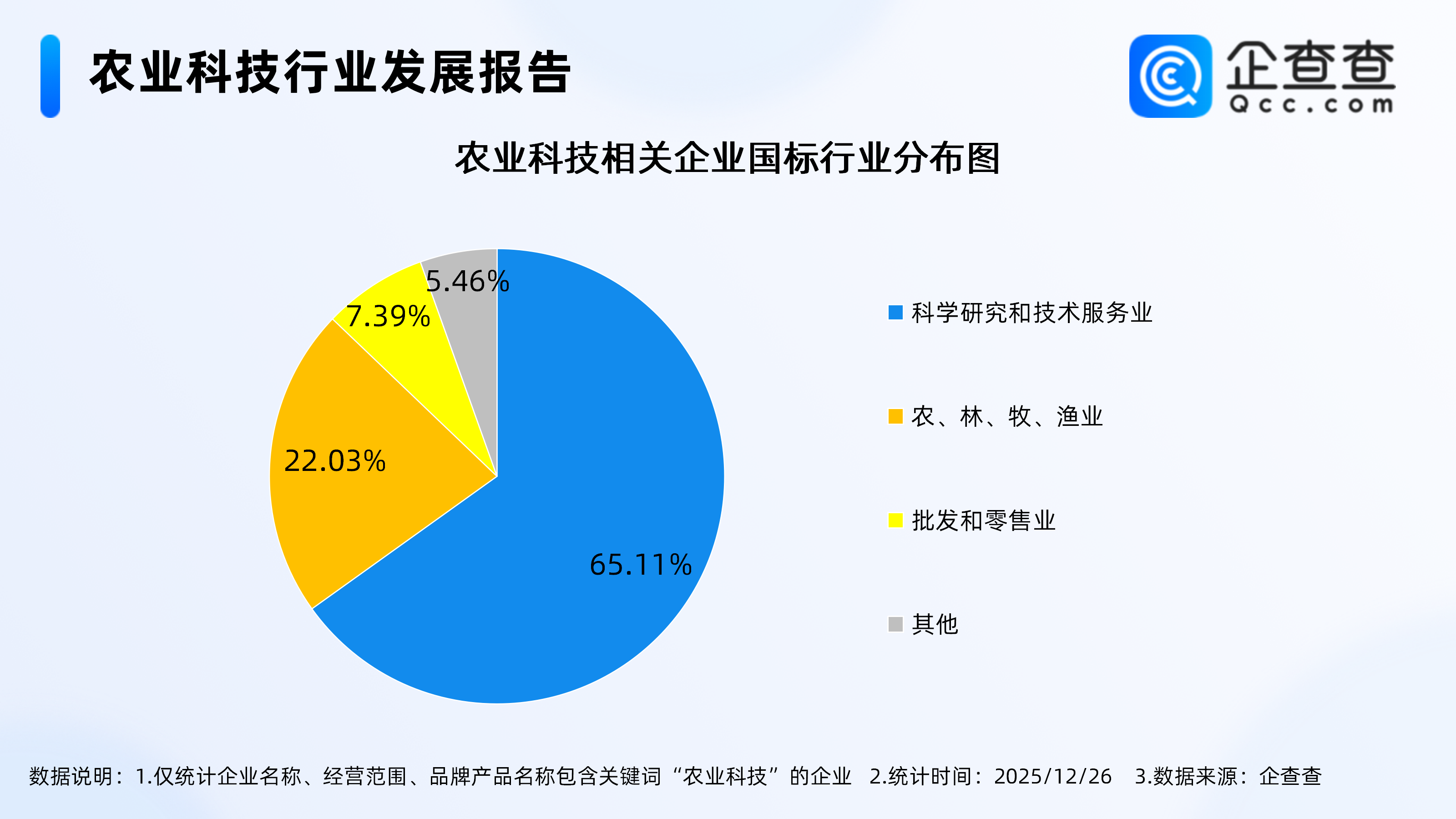 农业科技行业发展报告

企查查
Qcc.com

农业科技相关企业国标行业分布图

5.46%
7.39%
22.03%
65.11%

科学研究和技术服务业
农、林、牧、渔业
批发和零售业
其他

数据说明：1.仅统计企业名称、经营范围、品牌产品名称包含关键词“农业科技”的企业 2.统计时间：2025/12/26 3.数据来源：企查查